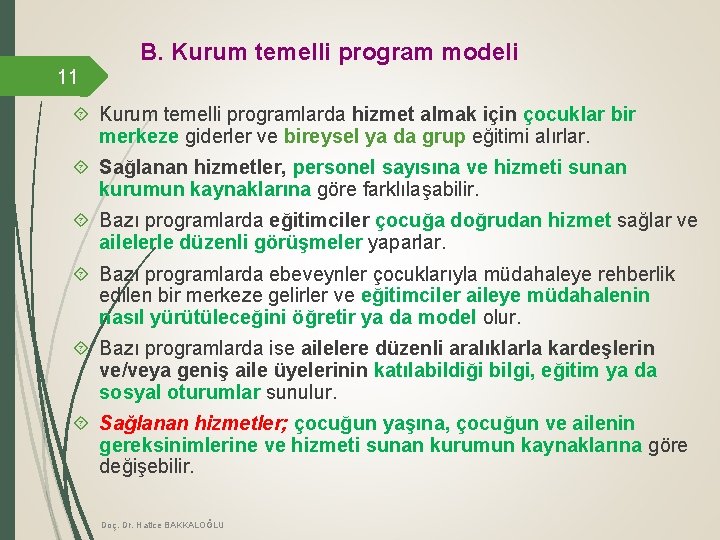 B. Kurum temelli program modeli

11

Kurum temelli programlarda hizmet almak için çocuklar bir merkeze giderler ve bireysel ya da grup eğitimi alırlar.

Sağlanan hizmetler, personel sayısına ve hizmeti sunan kurumun kaynaklarına göre farklılaşabilir.

Bazı programlarda eğitimciler çocuğa doğrudan hizmet sağlar ve ailelerle düzenli görüşmeler yaparlar.

Bazı programlarda ebeveynler çocuklarıyla müdahaleye rehberlik edilen bir merkeze gelirler ve eğitimciler aileye müdahalenin nasıl yürütüleceğini öğretir ya da model olur.

Bazı programlarda ise ailelere düzenli aralıklarla kardeşlerin ve/veya geniş aile üyelerinin katılabildiği bilgi, eğitim ya da sosyal oturumlar sunulur.

Sağlanan hizmetler; çocuğun yaşına, çocuğun ve ailenin gereksinimlerine ve hizmeti sunan kurumun kaynaklarına göre değişebilir.

Doç. Dr. Hatice BAKKALOĞLU